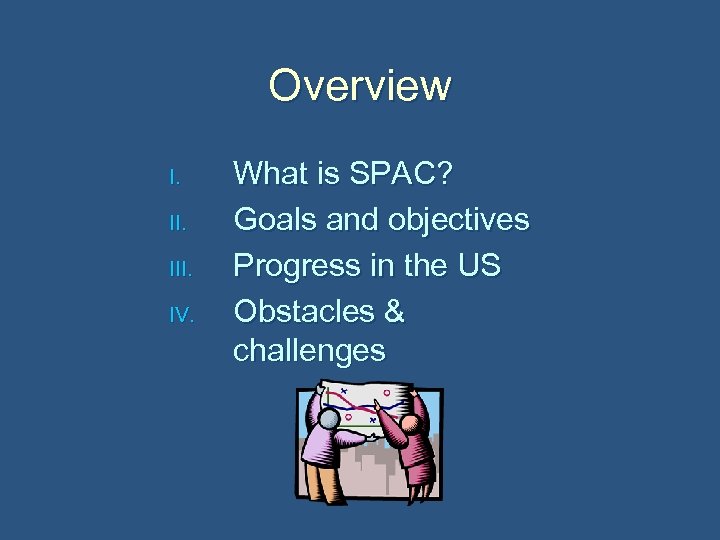 Overview

I. What is SPAC?
II. Goals and objectives
III. Progress in the US
IV. Obstacles & challenges